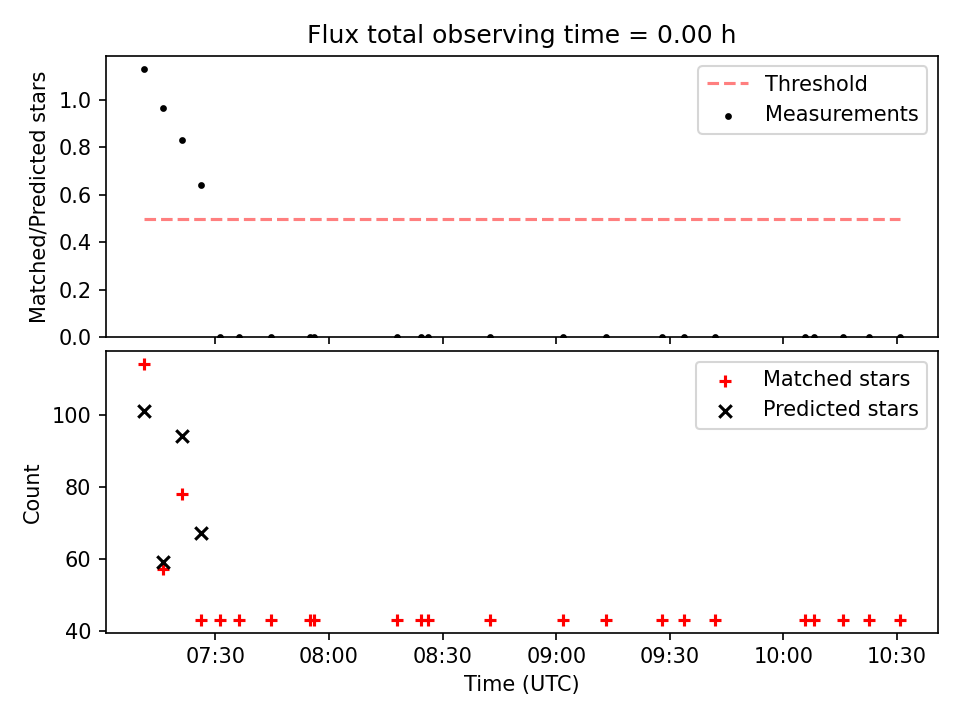 Flux total observing time = 0.00 h

Matched/Predicted stars

1.0
0.8
0.6
0.4
0.2
0.0

Threshold
Measurements

Count

100
80
60
40

Matched stars
Predicted stars

07:30
08:00
08:30
09:00
09:30
10:00
10:30

Time (UTC)